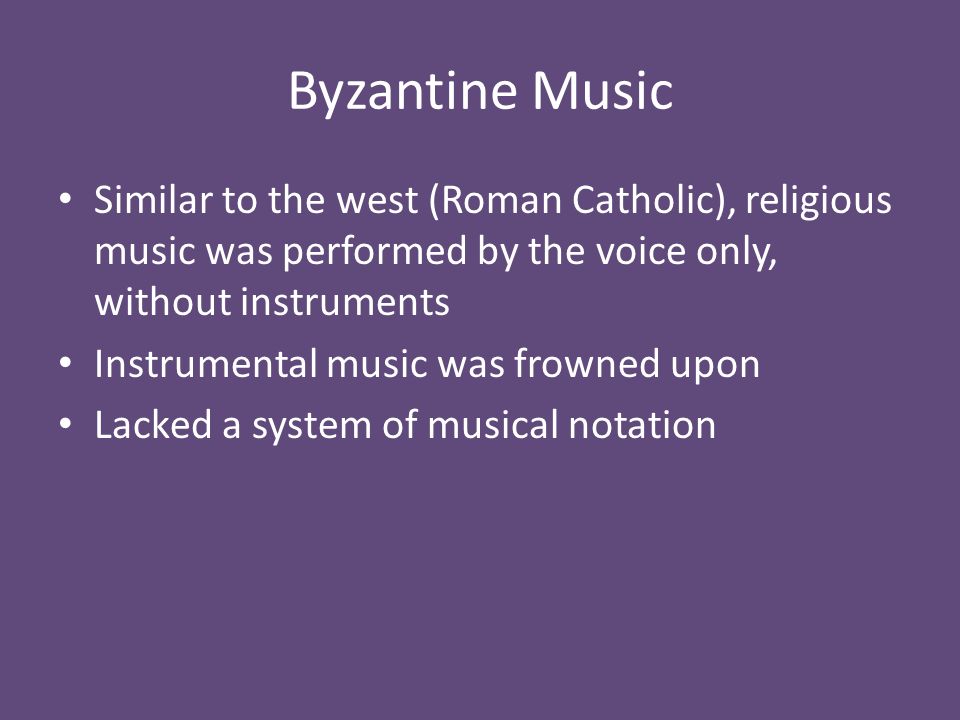 Byzantine Music

• Similar to the west (Roman Catholic), religious music was performed by the voice only, without instruments
• Instrumental music was frowned upon
• Lacked a system of musical notation